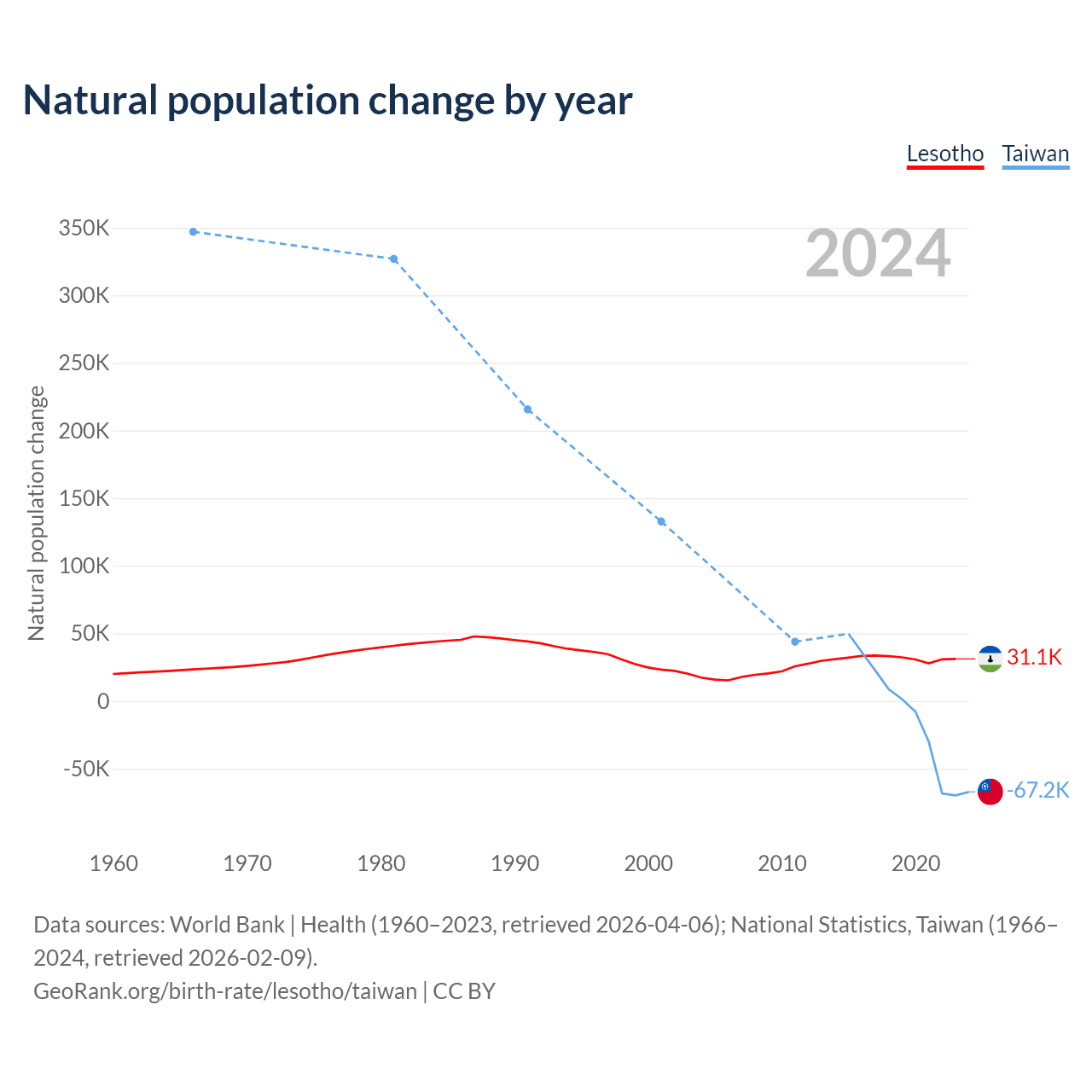 Natural population change by year

Lesotho Taiwan

2024

Natural population change

350K
300K
250K
200K
150K
100K
50K
0
-50K

31.1K
-67.2K

1960 1970 1980 1990 2000 2010 2020

Data sources: World Bank | Health (1960–2023, retrieved 2026-04-06); National Statistics, Taiwan (1966–2024, retrieved 2026-02-09).
GeoRank.org/birth-rate/lesotho/taiwan | CC BY